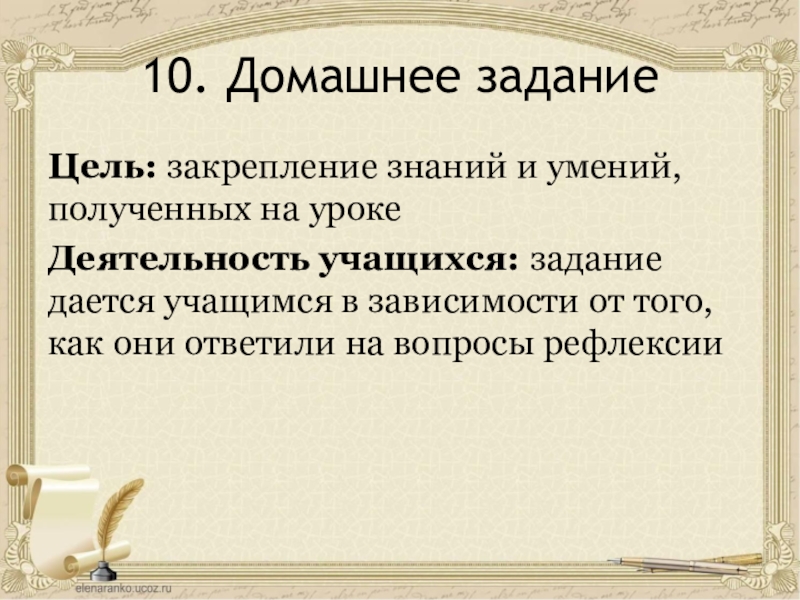 10. Домашнее задание

Цель: закрепление знаний и умений, полученных на уроке

Деятельность учащихся: задание дается учащимся в зависимости от того, как они ответили на вопросы рефлексии

elenaranko.ucoz.ru